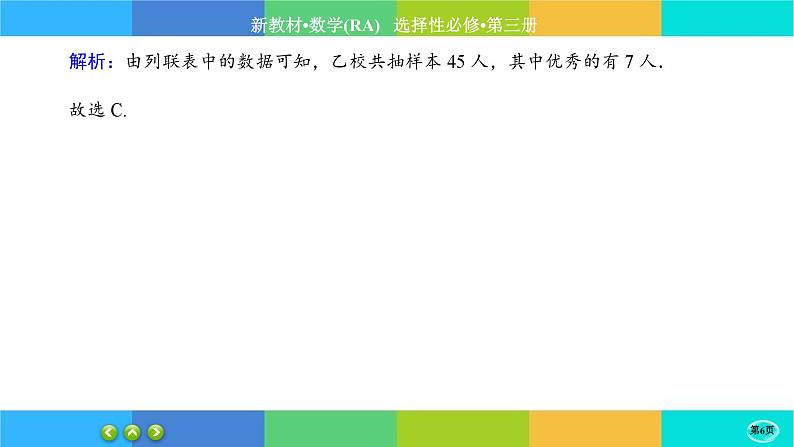 新教材•数学(RA)　选择性必修•第三册

解析：由列联表中的数据可知，乙校共抽样本 45 人，其中优秀的有 7 人.

故选 C.

第6页